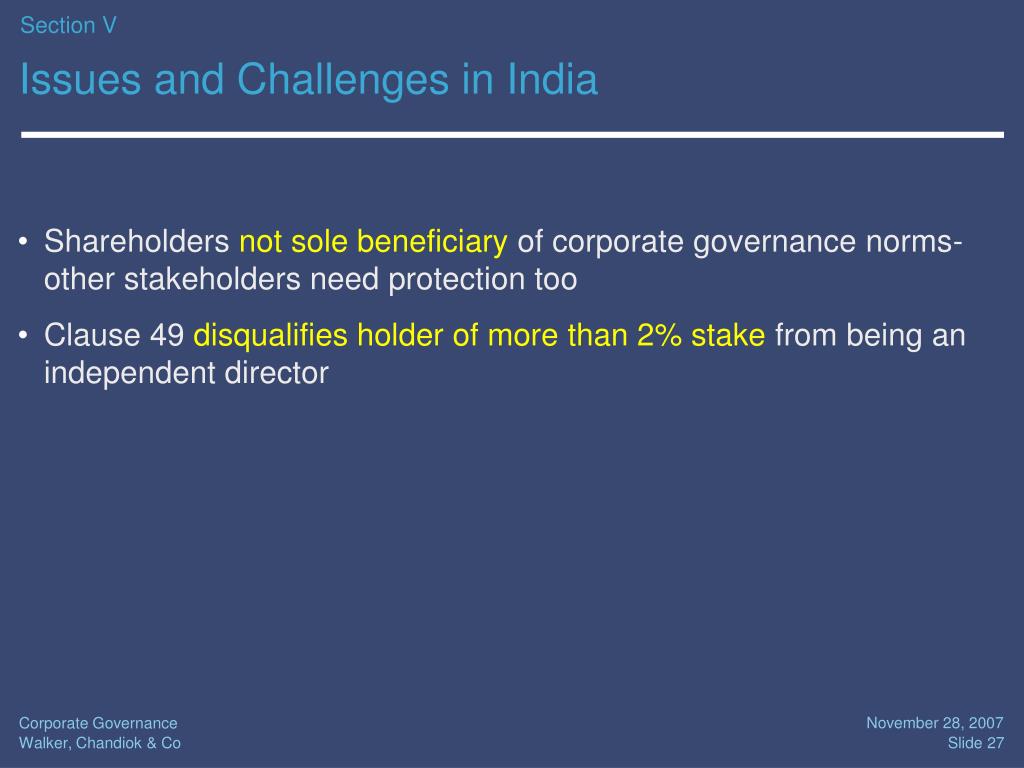 Section V

Issues and Challenges in India

• Shareholders not sole beneficiary of corporate governance norms- other stakeholders need protection too

• Clause 49 disqualifies holder of more than 2% stake from being an independent director

Corporate Governance
Walker, Chandiok & Co

November 28, 2007
Slide 27